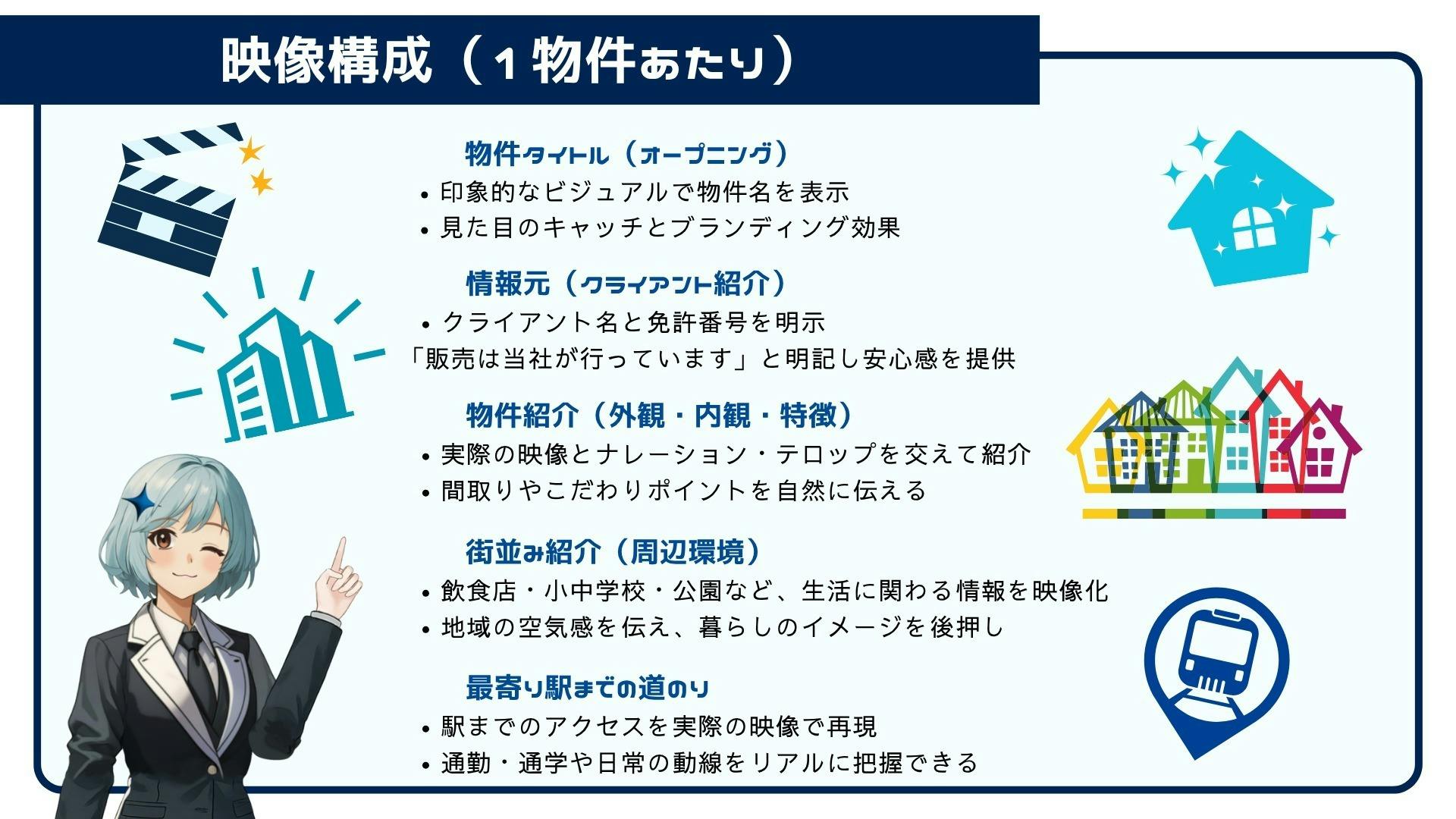 映像構成（１物件あたり）

物件タイトル（オープニング）

• 印象的なビジュアルで物件名を表示
• 見た目のキャッチとブランディング効果

情報元（クライアント紹介）

• クライアント名と免許番号を明示
「販売は当社が行っています」と明記し安心感を提供

物件紹介（外観・内観・特徴）

• 実際の映像とナレーション・テロップを交えて紹介
• 間取りやこだわりポイントを自然に伝える

街並み紹介（周辺環境）

• 飲食店・小中学校・公園など、生活に関わる情報を映像化
• 地域の空気感を伝え、暮らしのイメージを後押し

最寄り駅までの道のり

• 駅までのアクセスを実際の映像で再現
• 通勤・通学や日常の動線をリアルに把握できる